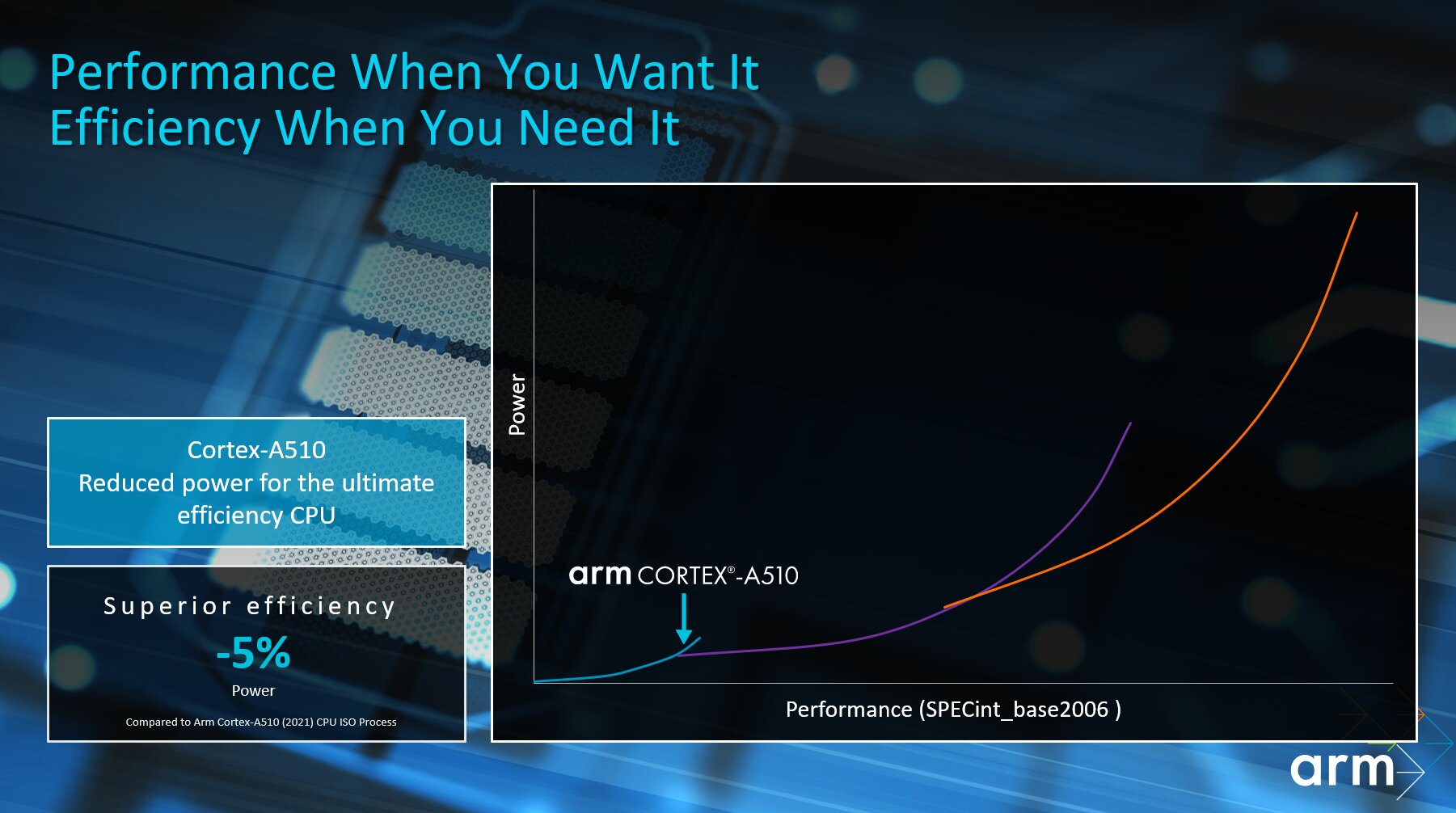 Performance When You Want It
Efficiency When You Need It

Cortex-A510
Reduced power for the ultimate efficiency CPU

Superior efficiency
-5%
Power
Compared to Arm Cortex-A510 (2021) CPU ISO Process

Power

arm CORTEX®-A510

Performance (SPECint_base2006 )

arm